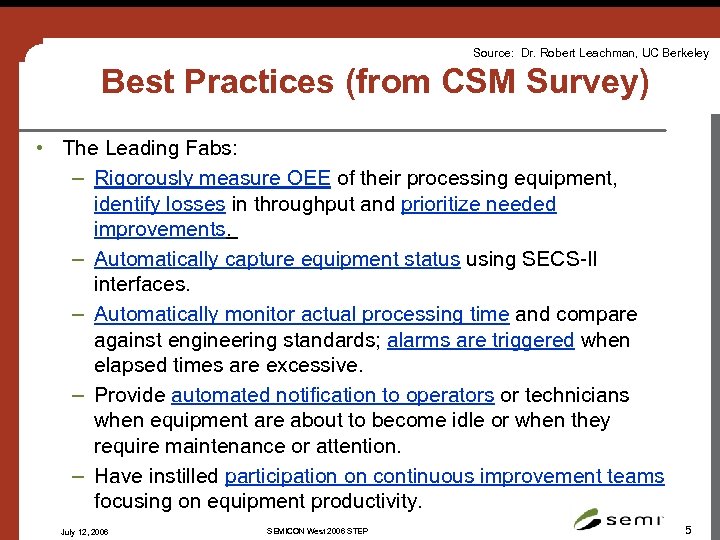 Source: Dr. Robert Leachman, UC Berkeley

Best Practices (from CSM Survey)

• The Leading Fabs:
– Rigorously measure OEE of their processing equipment, identify losses in throughput and prioritize needed improvements.
– Automatically capture equipment status using SECS-II interfaces.
– Automatically monitor actual processing time and compare against engineering standards; alarms are triggered when elapsed times are excessive.
– Provide automated notification to operators or technicians when equipment are about to become idle or when they require maintenance or attention.
– Have instilled participation on continuous improvement teams focusing on equipment productivity.

July 12, 2006

SEMICON West 2006 STEP

semi

5